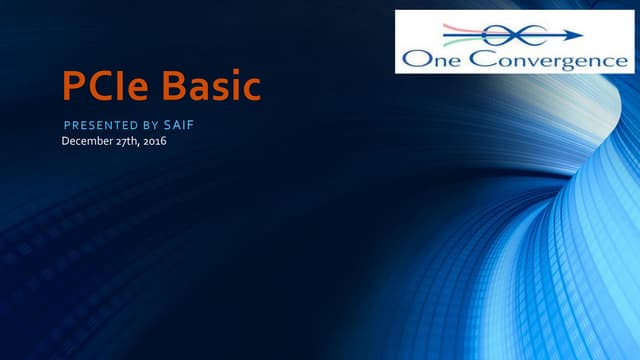 One Convergence

PCIe Basic

PRESENTED BY SAIF
December 27th, 2016